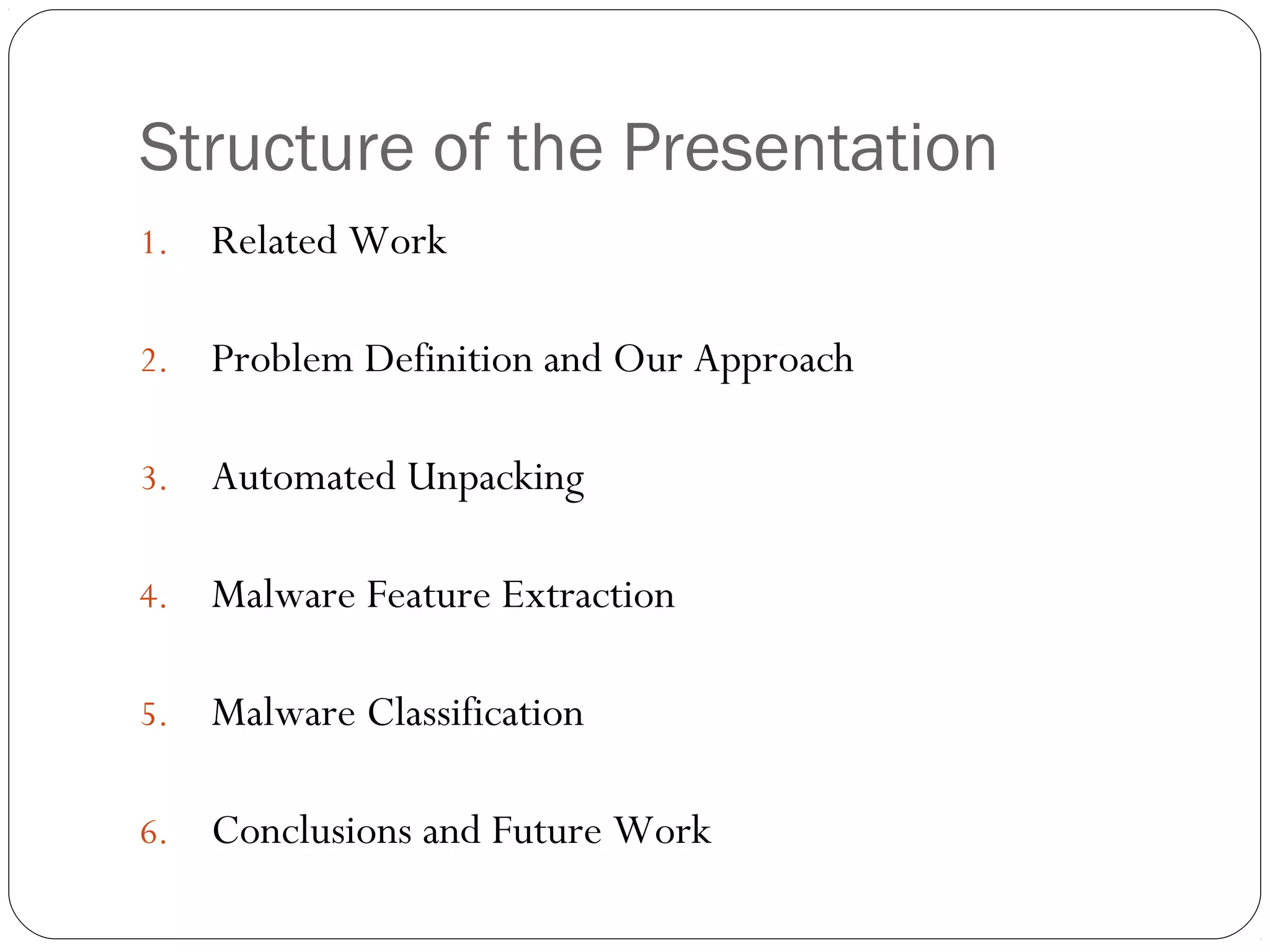 Structure of the Presentation

1. Related Work

2. Problem Definition and Our Approach

3. Automated Unpacking

4. Malware Feature Extraction

5. Malware Classification

6. Conclusions and Future Work